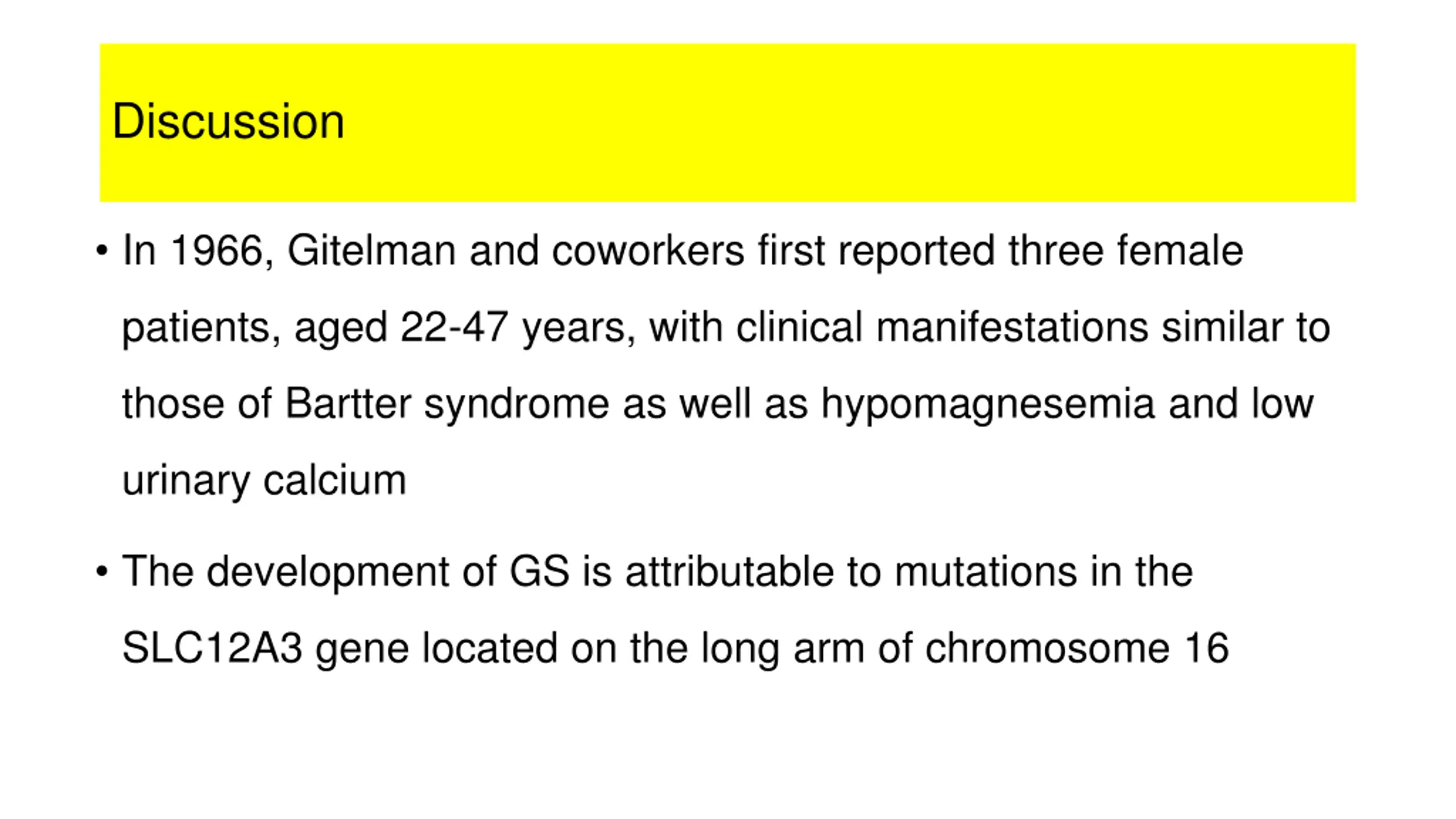 Discussion

• In 1966, Gitelman and coworkers first reported three female patients, aged 22-47 years, with clinical manifestations similar to those of Bartter syndrome as well as hypomagnesemia and low urinary calcium

• The development of GS is attributable to mutations in the SLC12A3 gene located on the long arm of chromosome 16